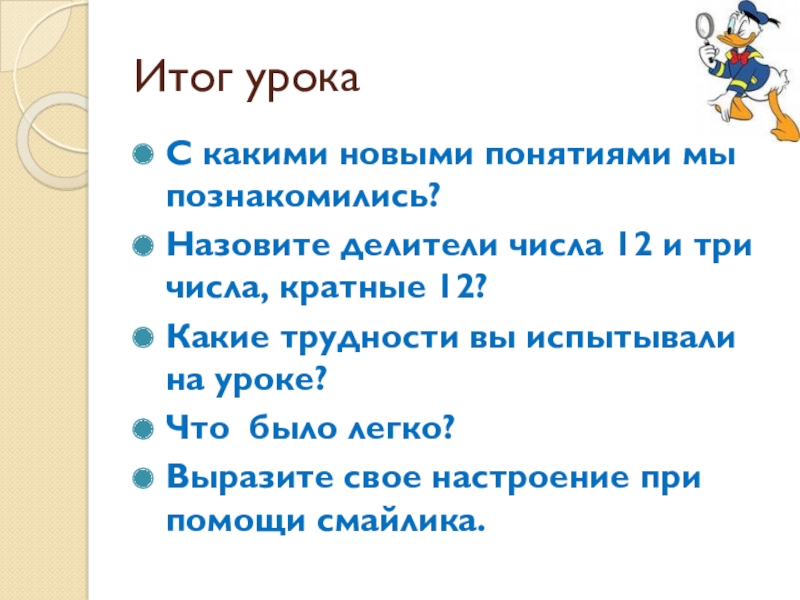 Итог урока

С какими новыми понятиями мы познакомились?

Назовите делители числа 12 и три числа, кратные 12?

Какие трудности вы испытывали на уроке?

Что  было легко?

Выразите свое настроение при помощи смайлика.